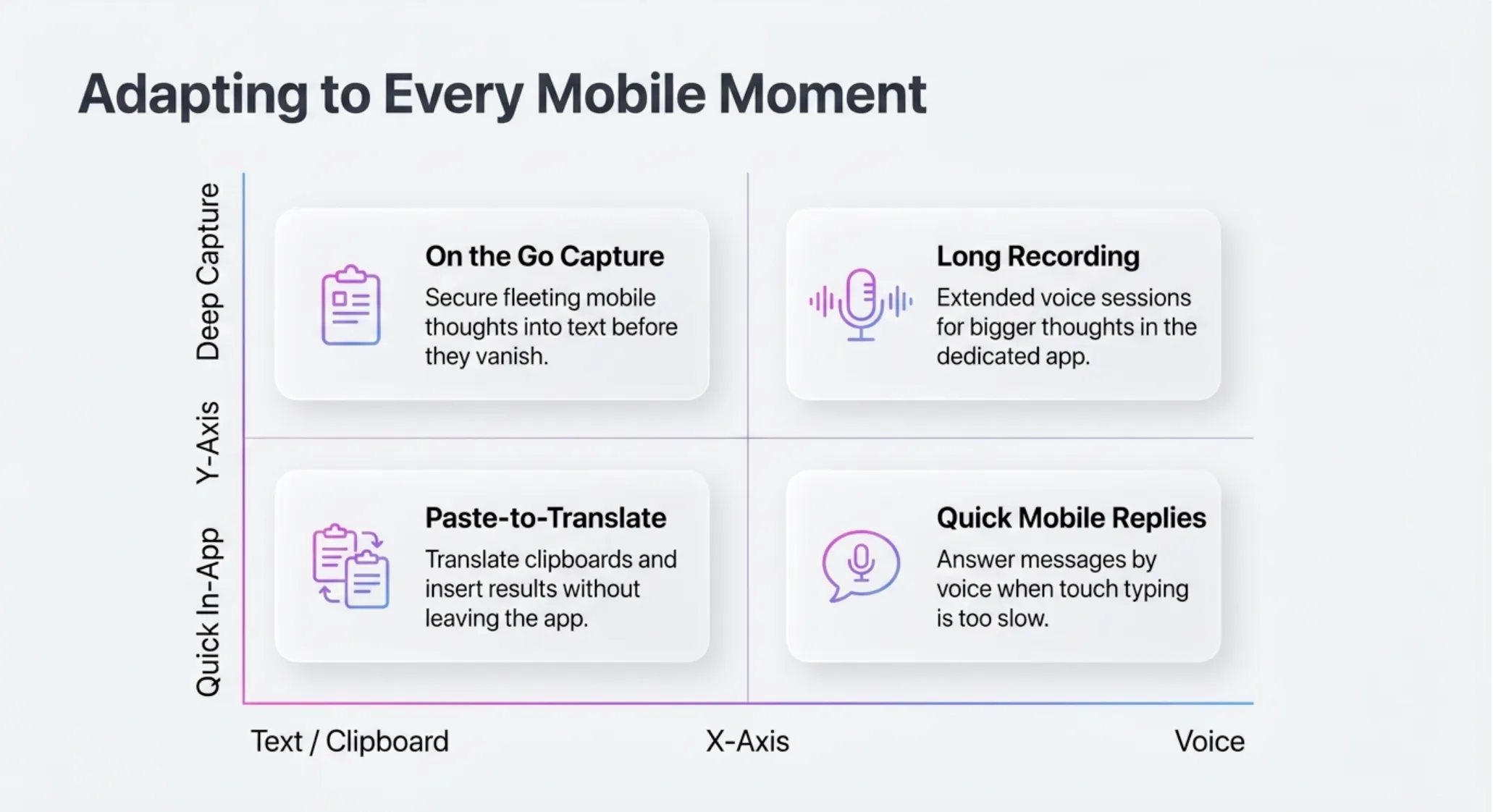 Adapting to Every Mobile Moment

Deep Capture

Y-Axis

Quick In-App

On the Go Capture

Secure fleeting mobile thoughts into text before they vanish.

Long Recording

Extended voice sessions for bigger thoughts in the dedicated app.

Paste-to-Translate

Translate clipboards and insert results without leaving the app.

Quick Mobile Replies

Answer messages by voice when touch typing is too slow.

Text / Clipboard

X-Axis

Voice